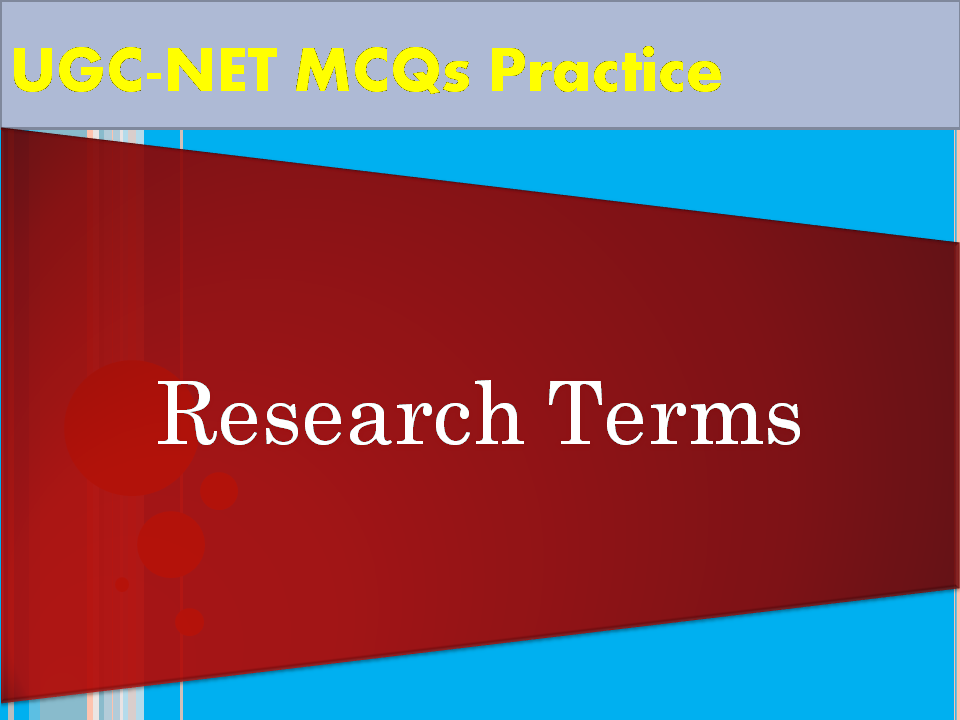 UGC-NET MCQs Practice

Research Terms